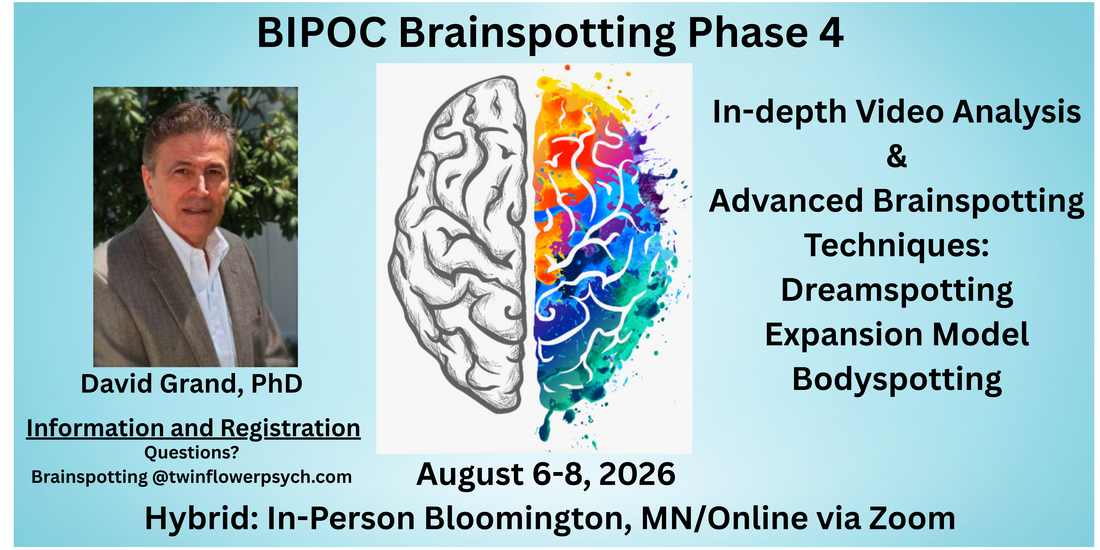 BIPOC Brainspotting Phase 4

David Grand, PhD

Information and Registration
Questions?
Brainspotting @twinflowerpsych.com

In-depth Video Analysis
&
Advanced Brainspotting Techniques:
Dreamspotting
Expansion Model
Bodyspotting

August 6-8, 2026

Hybrid: In-Person Bloomington, MN/Online via Zoom